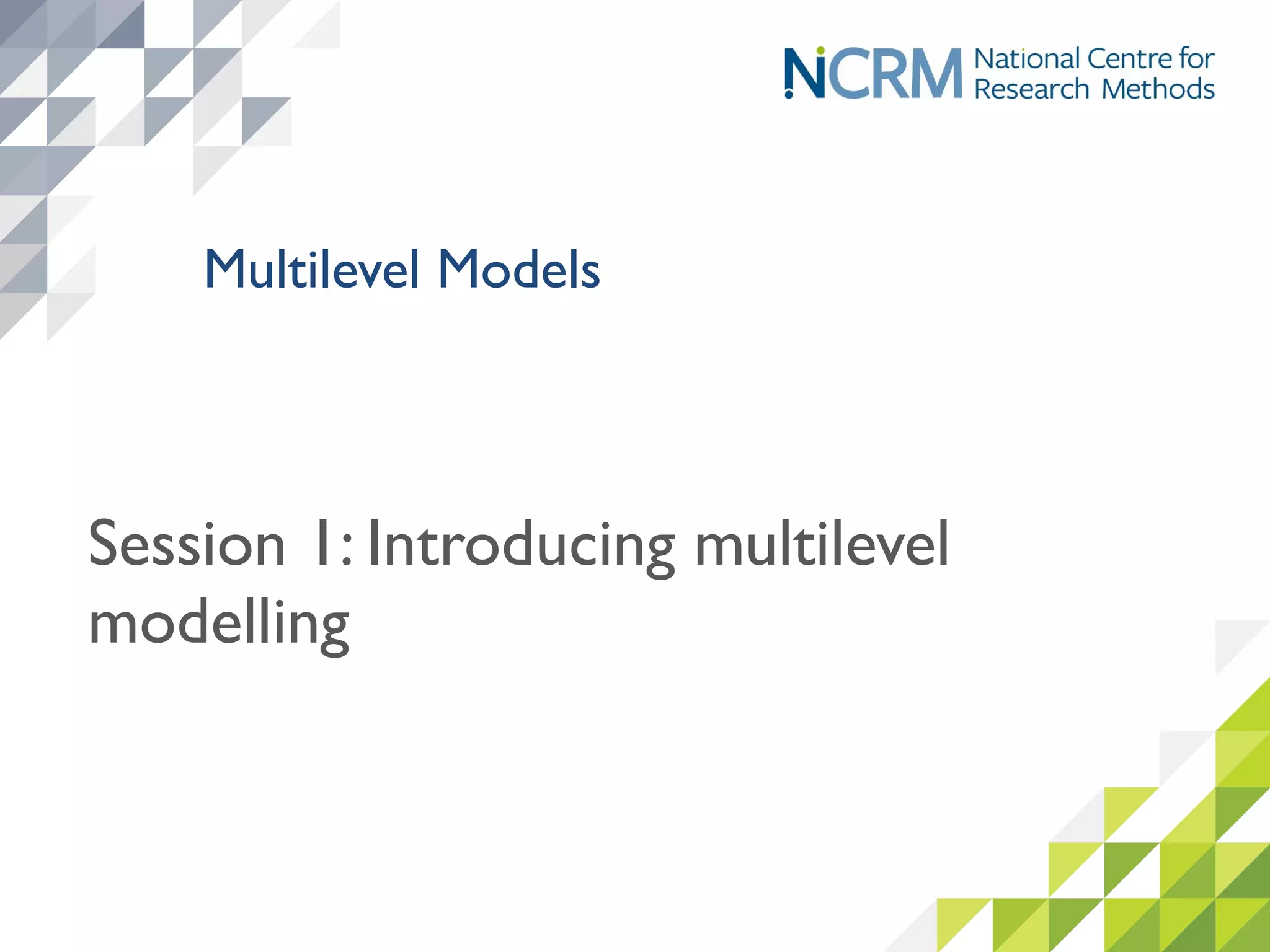 NCRM National Centre for Research Methods

Multilevel Models

Session 1: Introducing multilevel modelling